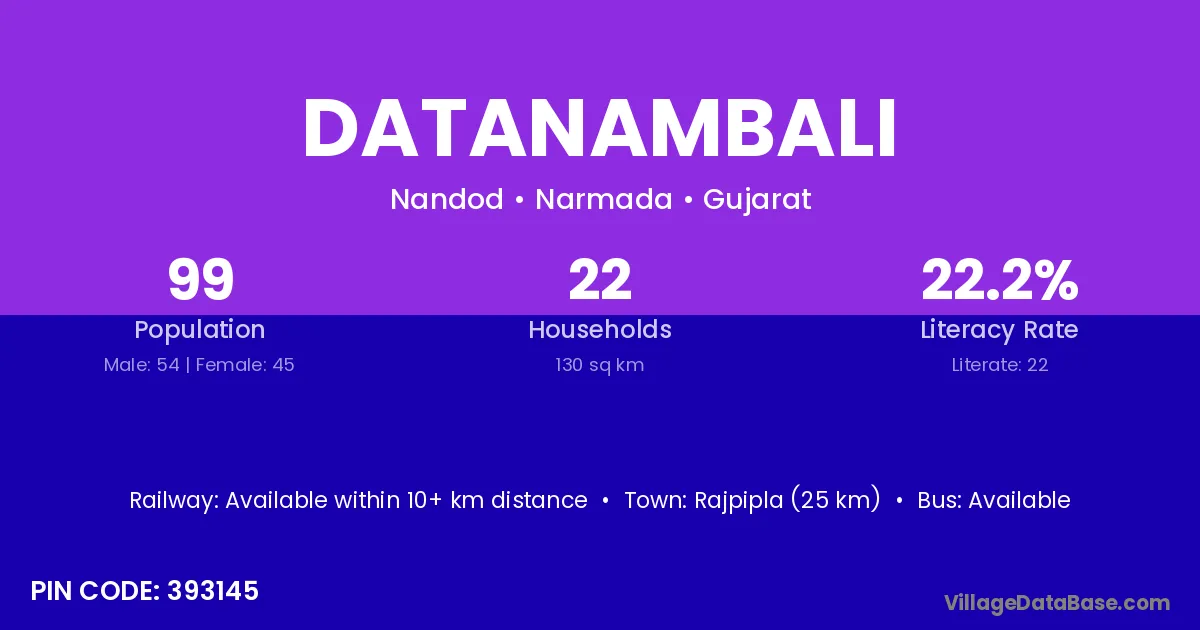 DATANAMBALI

Nandod • Narmada • Gujarat

99
Population
Male: 54 | Female: 45

22
Households
130 sq km

22.2%
Literacy Rate
Literate: 22

Railway: Available within 10+ km distance • Town: Rajpipla (25 km) • Bus: Available

PIN CODE: 393145

VillageDataBase.com